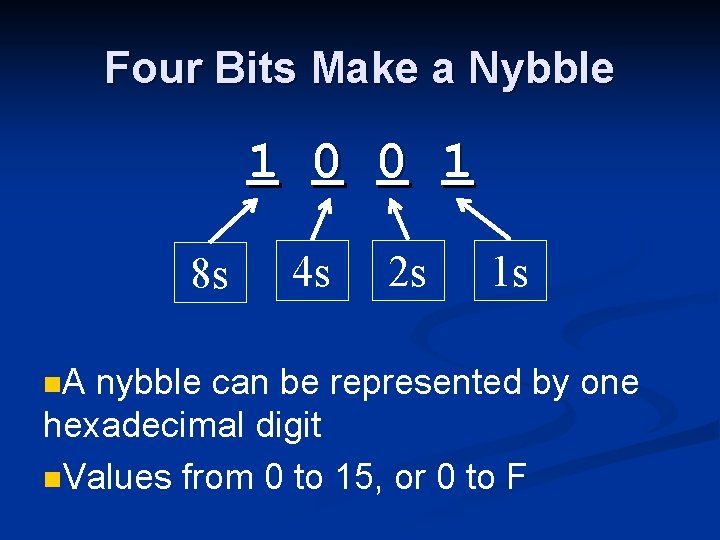 Four Bits Make a Nybble

1 0 0 1

8s

4s

2s

1s

A nybble can be represented by one hexadecimal digit

Values from 0 to 15, or 0 to F